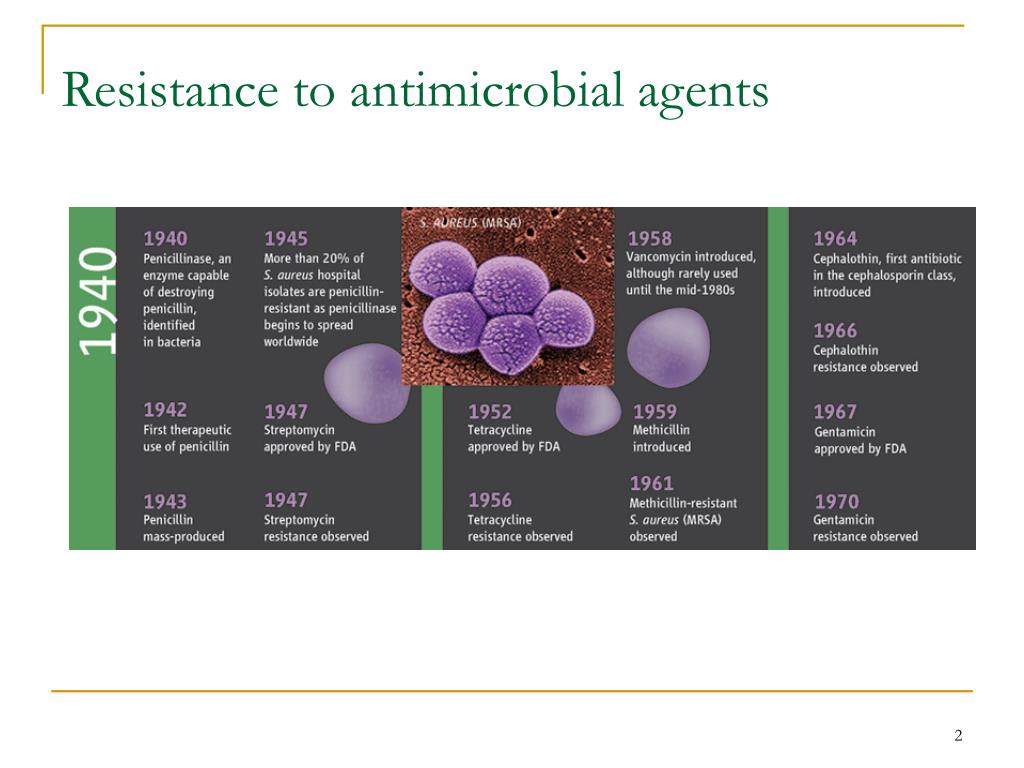 Resistance to antimicrobial agents

1940

1940
Penicillinase, an enzyme capable of destroying penicillin, identified in bacteria

1942
First therapeutic use of penicillin

1943
Penicillin mass-produced

1945
More than 20% of S. aureus hospital isolates are penicillin-resistant as penicillinase begins to spread worldwide

1947
Streptomycin approved by FDA

1947
Streptomycin resistance observed

S. AUREUS (MRSA)

1952
Tetracycline approved by FDA

1956
Tetracycline resistance observed

1958
Vancomycin introduced, although rarely used until the mid-1980s

1959
Methicillin introduced

1961
Methicillin-resistant S. aureus (MRSA) observed

1964
Cephalothin, first antibiotic in the cephalosporin class, introduced

1966
Cephalothin resistance observed

1967
Gentamicin approved by FDA

1970
Gentamicin resistance observed

2